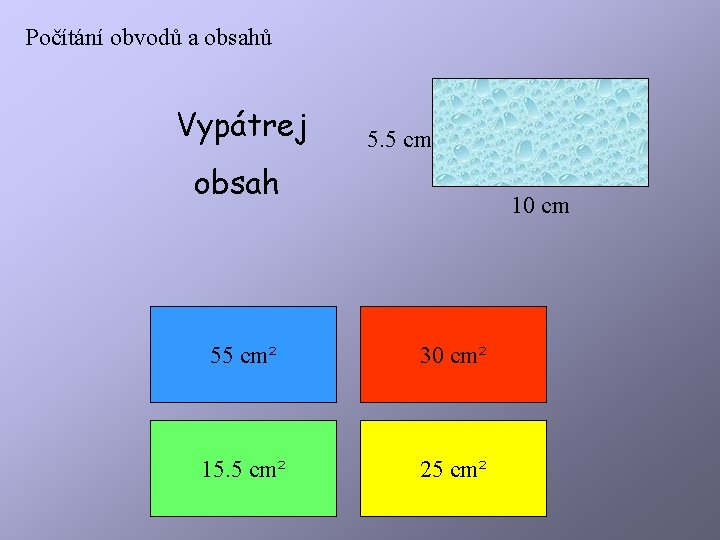 Počítání obvodů a obsahů

Vypátrej obsah

5.5 cm

10 cm

55 cm²

30 cm²

15.5 cm²

25 cm²